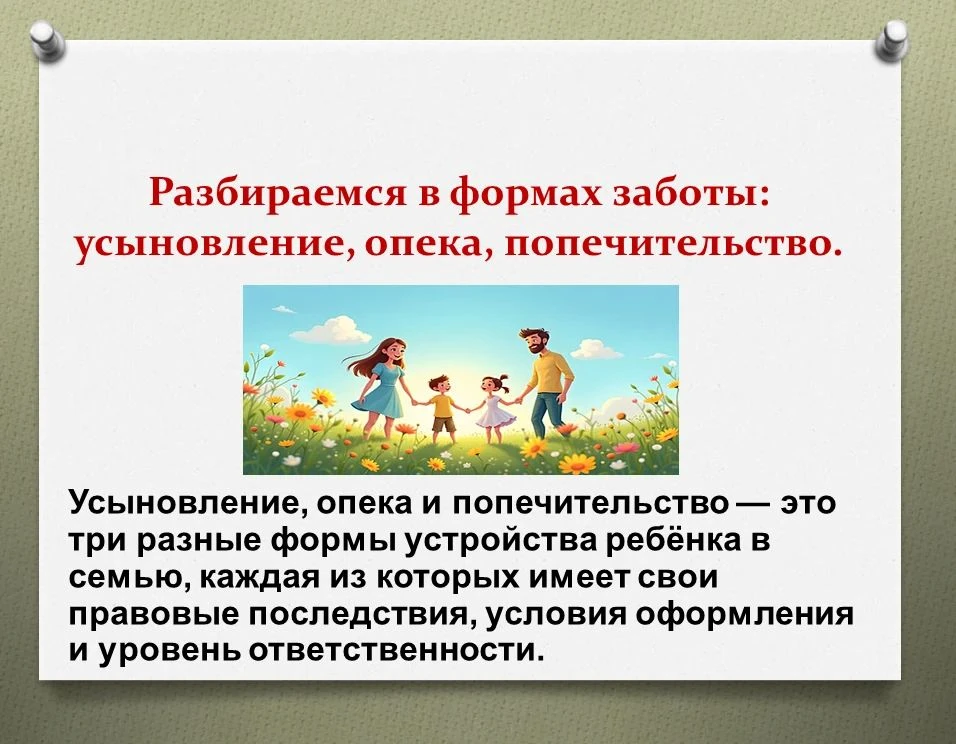 Разбираемся в формах заботы: усыновление, опека, попечительство.

Усыновление, опека и попечительство — это три разные формы устройства ребёнка в семью, каждая из которых имеет свои правовые последствия, условия оформления и уровень ответственности.